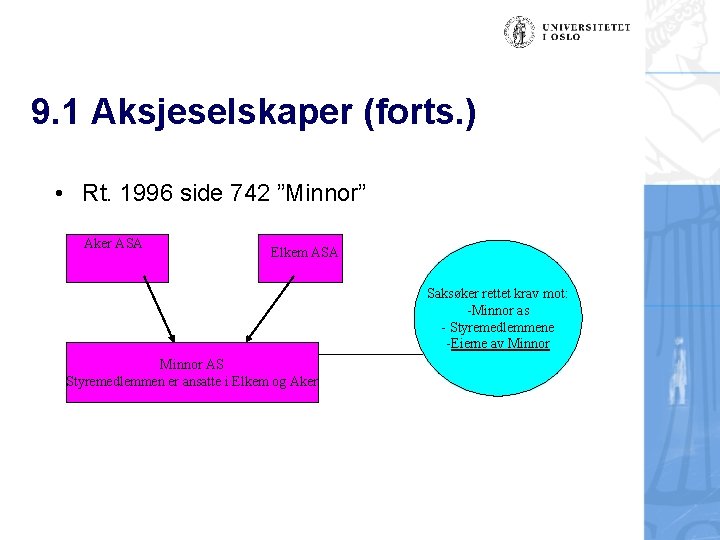 UNIVERSITETET I OSLO

9.1 Aksjeselskaper (forts.)

• Rt. 1996 side 742 ”Minnor”

Aker ASA

Elkem ASA

Minnor AS
Styremedlemmen er ansatte i Elkem og Aker

Saksøker rettet krav mot:
-Minnor as
- Styremedlemmene
-Eierne av Minnor